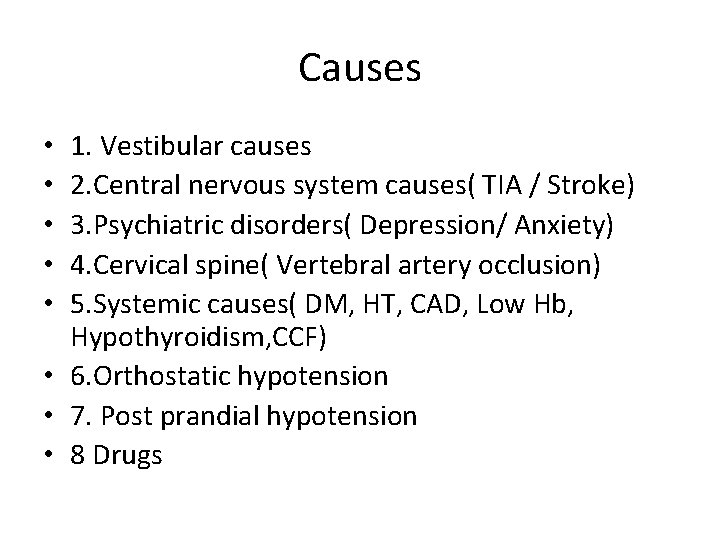 Causes

• 1. Vestibular causes
• 2.Central nervous system causes( TIA / Stroke)
• 3.Psychiatric disorders( Depression/ Anxiety)
• 4.Cervical spine( Vertebral artery occlusion)
• 5.Systemic causes( DM, HT, CAD, Low Hb, Hypothyroidism,CCF)
• 6.Orthostatic hypotension
• 7. Post prandial hypotension
• 8 Drugs